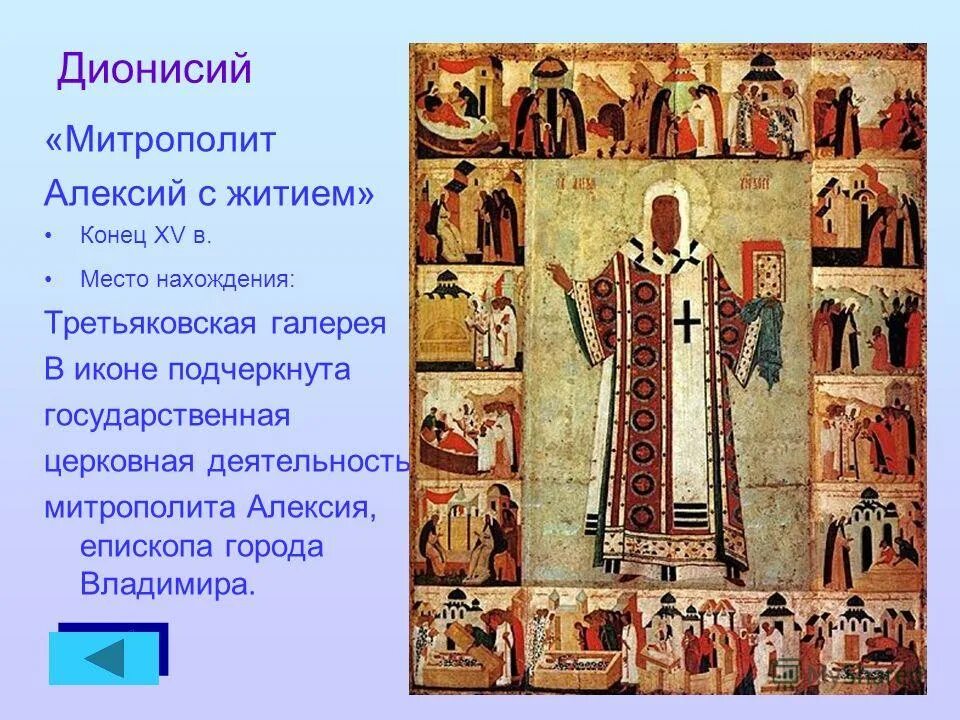 Дионисий

«Митрополит Алексий с житием»

• Конец XV в.

• Место нахождения:

Третьяковская галерея

В иконе подчеркнута государственная церковная деятельность митрополита Алексия, епископа города Владимира.